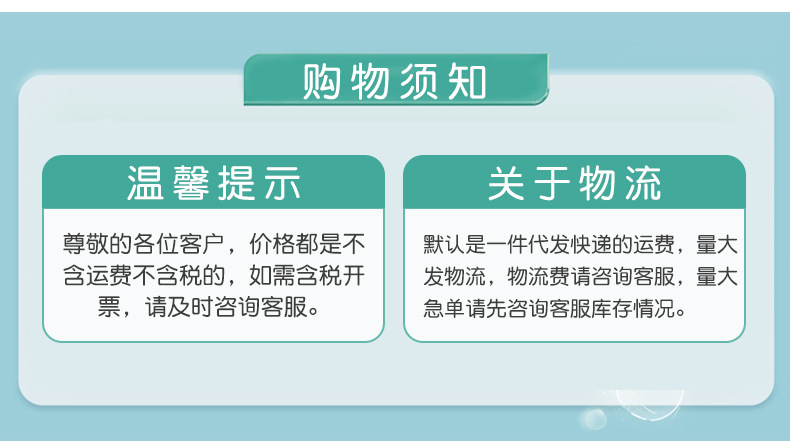 购物须知

温馨提示

尊敬的各位客户，价格都是不含运费不含税的，如需含税开票，请及时咨询客服。

关于物流

默认是一件代发快递的运费，量大发物流，物流费请咨询客服，量大急单请先咨询客服库存情况。